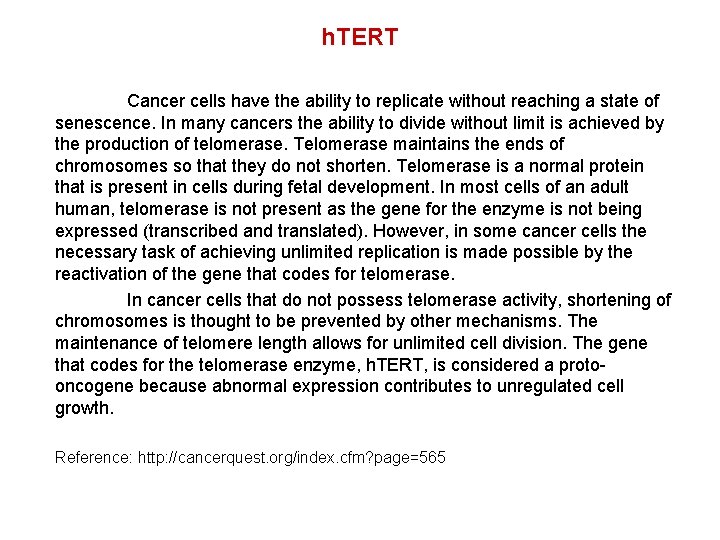 hTERT

Cancer cells have the ability to replicate without reaching a state of senescence. In many cancers the ability to divide without limit is achieved by the production of telomerase. Telomerase maintains the ends of chromosomes so that they do not shorten. Telomerase is a normal protein that is present in cells during fetal development. In most cells of an adult human, telomerase is not present as the gene for the enzyme is not being expressed (transcribed and translated). However, in some cancer cells the necessary task of achieving unlimited replication is made possible by the reactivation of the gene that codes for telomerase.

In cancer cells that do not possess telomerase activity, shortening of chromosomes is thought to be prevented by other mechanisms. The maintenance of telomere length allows for unlimited cell division. The gene that codes for the telomerase enzyme, hTERT, is considered a proto-oncogene because abnormal expression contributes to unregulated cell growth.

Reference: http://cancerquest.org/index.cfm?page=565